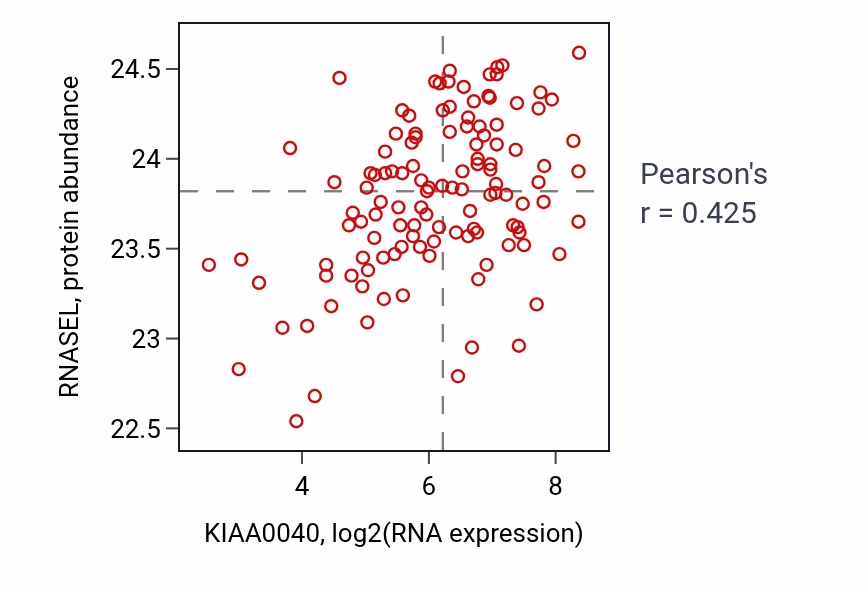 RNASEL, protein abundance

24.5
24
23.5
23
22.5

4
6
8

KIAA0040, log2(RNA expression)

Pearson's
r = 0.425